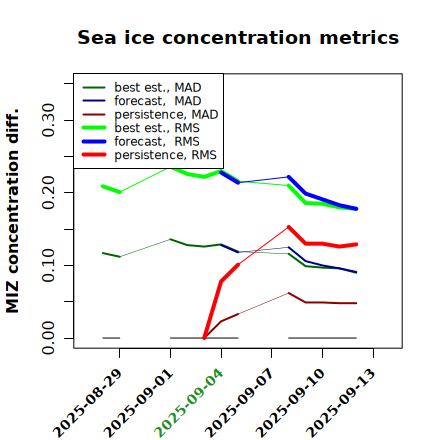 Sea ice concentration metrics

best est., MAD
forecast, MAD
persistence, MAD
best est., RMS
forecast, RMS
persistence, RMS

MIZ concentration diff.

0.00
0.10
0.20
0.30

2025-08-29
2025-09-01
2025-09-04
2025-09-07
2025-09-10
2025-09-13